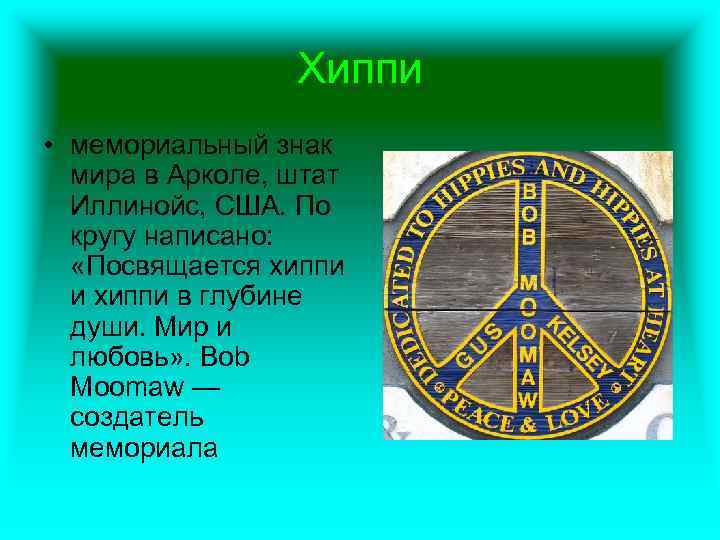 Хиппи

• мемориальный знак мира в Арколе, штат Иллинойс, США. По кругу написано: «Посвящается хиппи и хиппи в глубине души. Мир и любовь». Bob Moomaw — создатель мемориала

DEDICATED TO HIPPIES AND HIPPIES AT HEART • PEACE & LOVE •

BOB MOOMAW

GUS

KELSEY